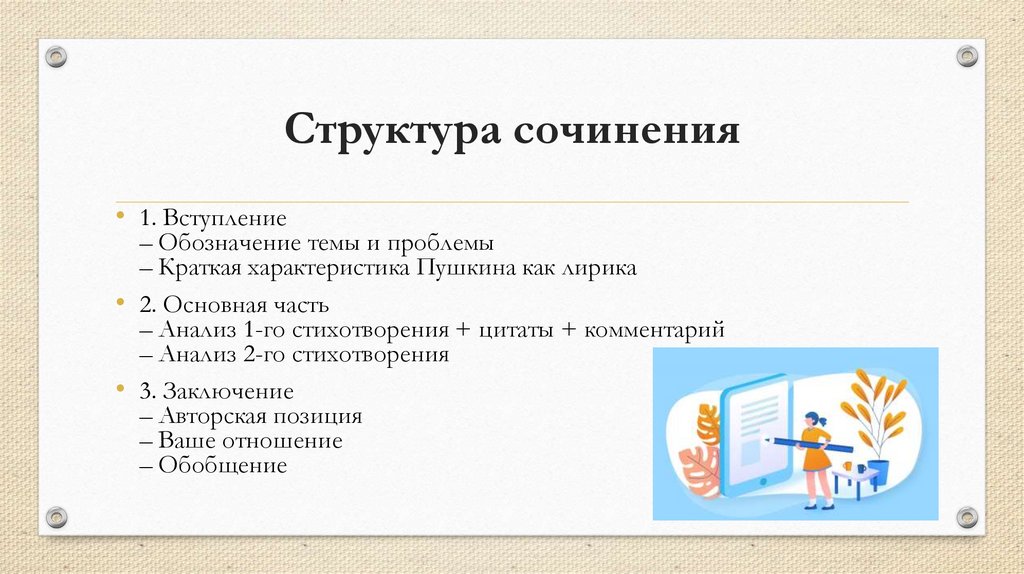 Структура сочинения

• 1. Вступление
– Обозначение темы и проблемы
– Краткая характеристика Пушкина как лирика

• 2. Основная часть
– Анализ 1-го стихотворения + цитаты + комментарий
– Анализ 2-го стихотворения

• 3. Заключение
– Авторская позиция
– Ваше отношение
– Обобщение